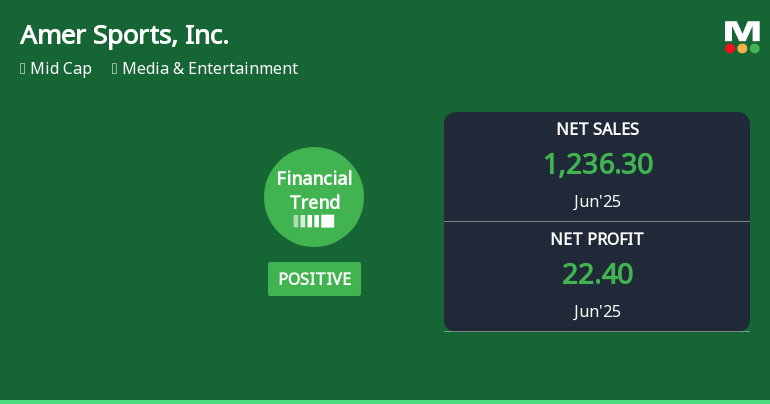 Amer Sports, Inc.

Mid Cap  Media & Entertainment

M

Financial Trend

POSITIVE

NET SALES
1,236.30
Jun'25

NET PROFIT
22.40
Jun'25